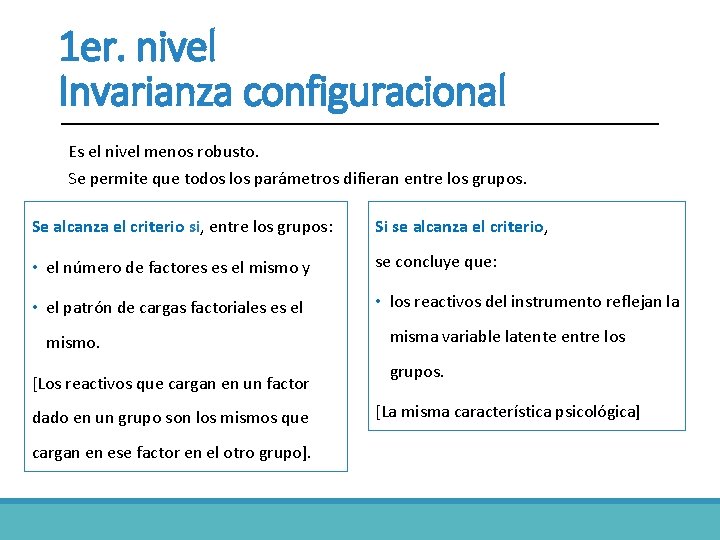 1er. nivel
Invarianza configuracional

Es el nivel menos robusto.
Se permite que todos los parámetros difieran entre los grupos.

Se alcanza el criterio si, entre los grupos:

• el número de factores es el mismo y

• el patrón de cargas factoriales es el mismo.

[Los reactivos que cargan en un factor dado en un grupo son los mismos que cargan en ese factor en el otro grupo].

Si se alcanza el criterio,

se concluye que:

• los reactivos del instrumento reflejan la misma variable latente entre los grupos.

[La misma característica psicológica]